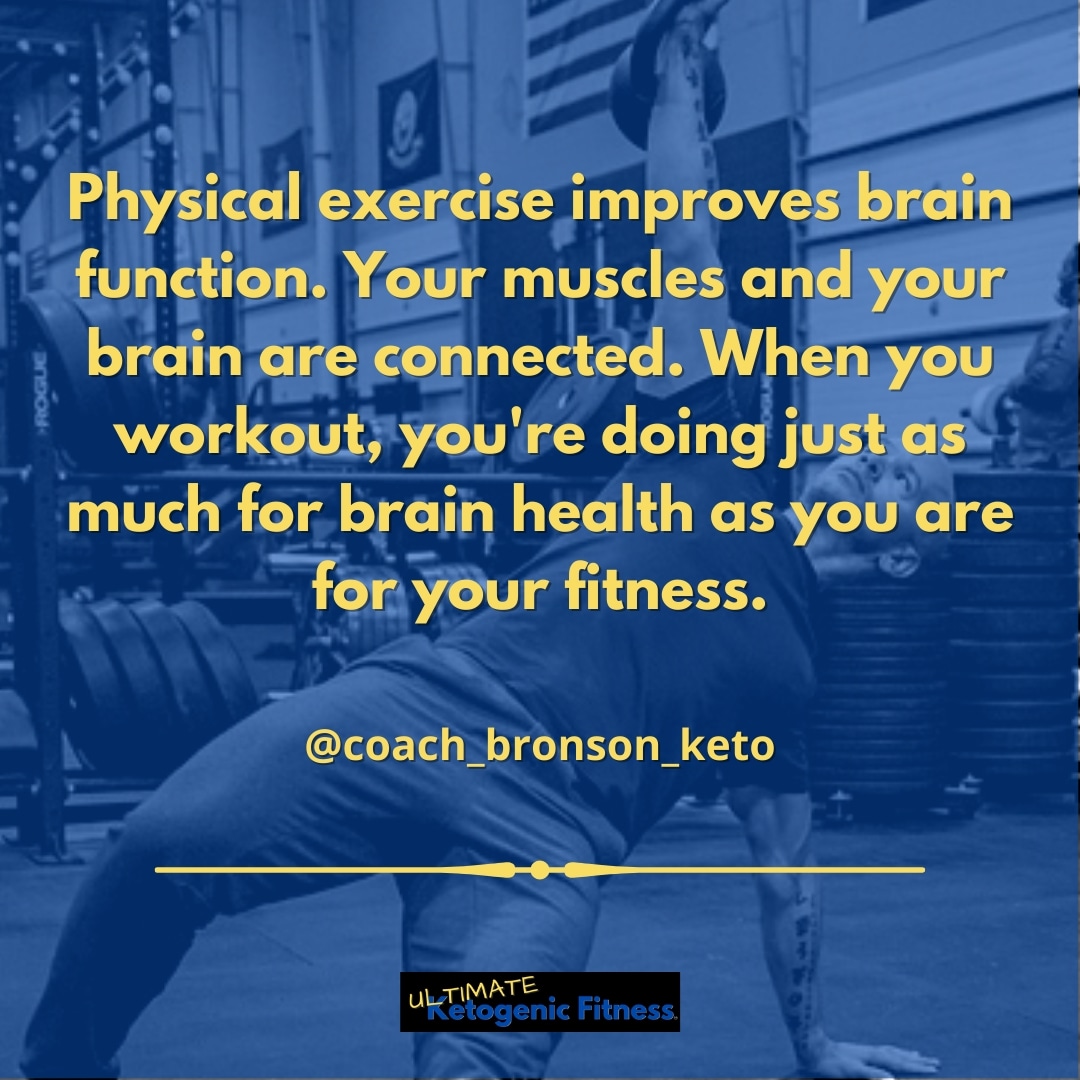 Physical exercise improves brain function. Your muscles and your brain are connected. When you workout, you're doing just as much for brain health as you are for your fitness.

@coach_bronson_keto

ULTIMATE Ketogenic Fitness

ROGUE